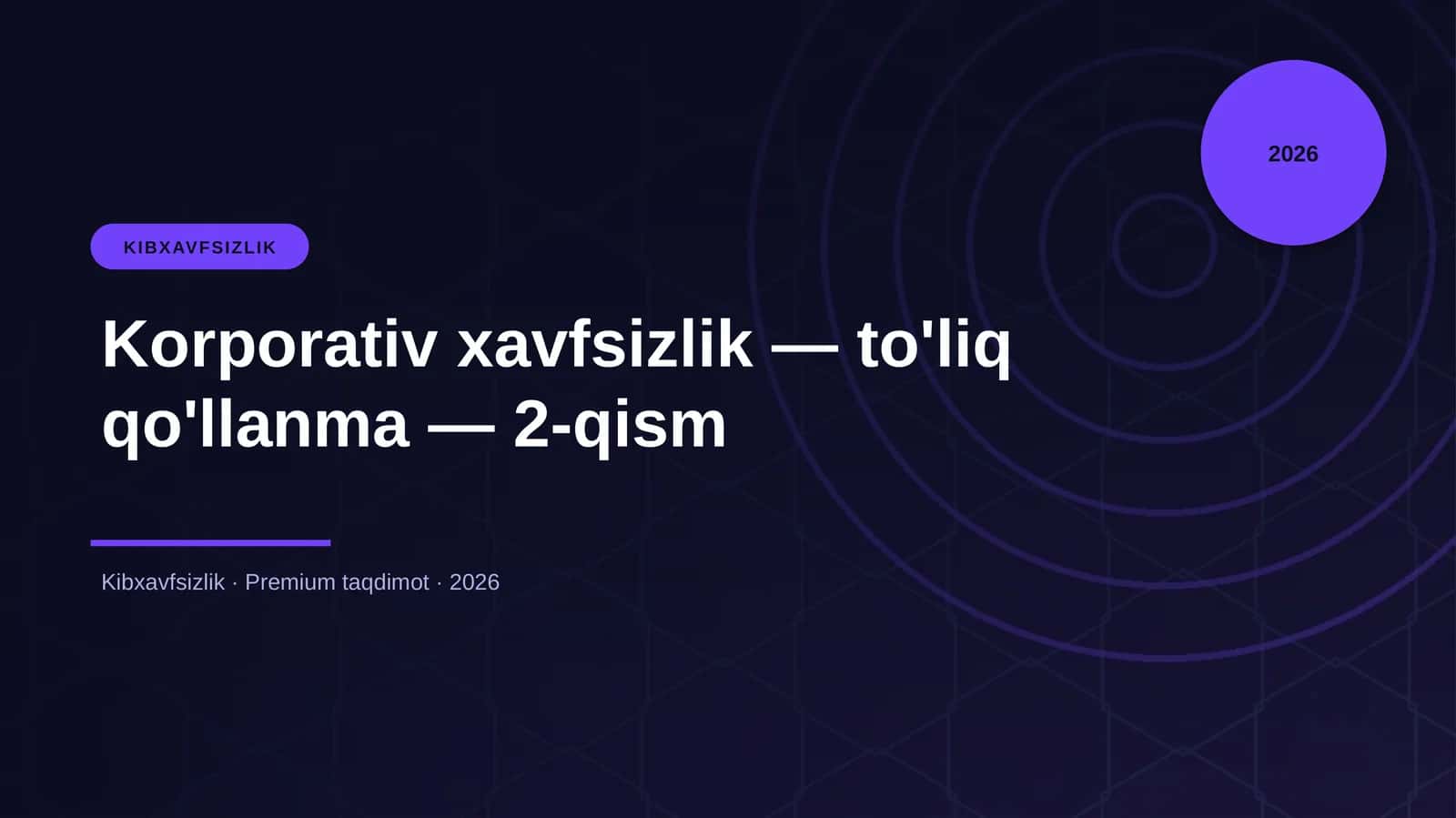 2026

KIBXAVFSIZLIK

Korporativ xavfsizlik — to'liq qo'llanma — 2-qism

Kibxavfsizlik · Premium taqdimot · 2026